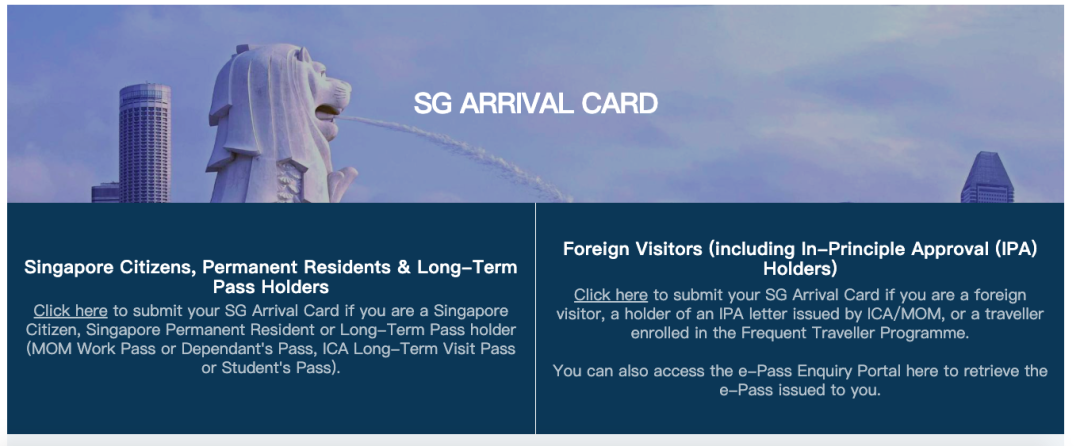 SG ARRIVAL CARD

Singapore Citizens, Permanent Residents & Long-Term Pass Holders

Click here to submit your SG Arrival Card if you are a Singapore Citizen, Singapore Permanent Resident or Long-Term Pass holder (MOM Work Pass or Dependant's Pass, ICA Long-Term Visit Pass or Student's Pass).

Foreign Visitors (including In-Principle Approval (IPA) Holders)

Click here to submit your SG Arrival Card if you are a foreign visitor, a holder of an IPA letter issued by ICA/MOM, or a traveller enrolled in the Frequent Traveller Programme.

You can also access the e-Pass Enquiry Portal here to retrieve the e-Pass issued to you.